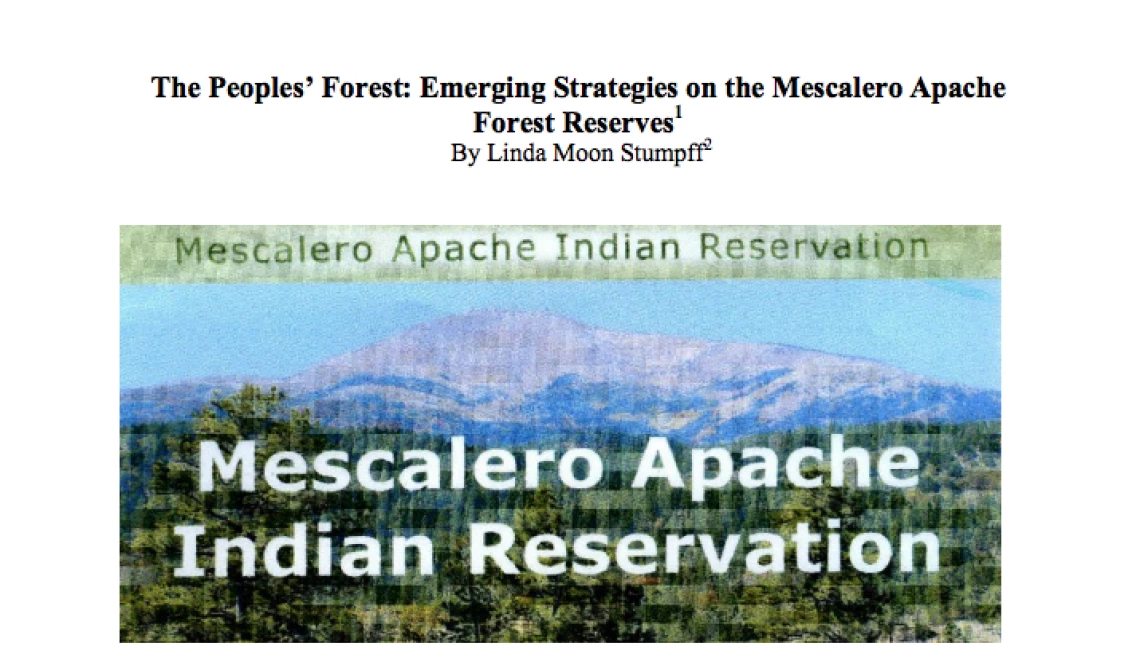 The Peoples' Forest: Emerging Strategies on the Mescalero Apache Forest Reserves$^1$
By Linda Moon Stumpff$^2$

Mescalero Apache Indian Reservation

Mescalero Apache Indian Reservation